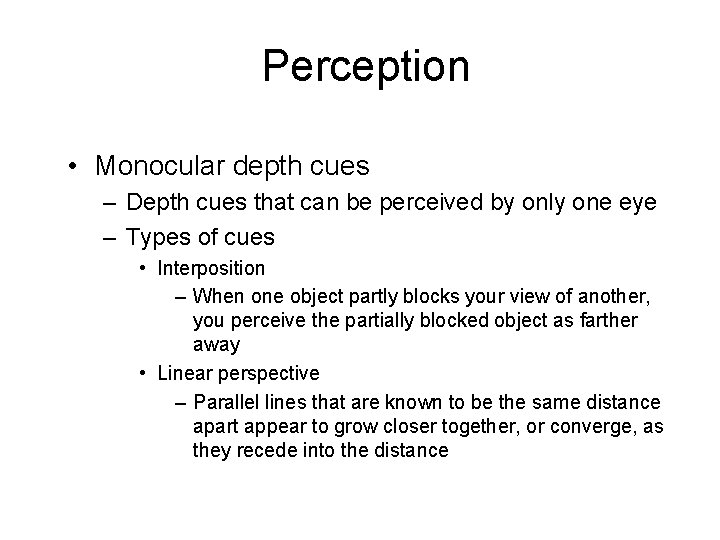 Perception

• Monocular depth cues
– Depth cues that can be perceived by only one eye
– Types of cues
• Interposition
– When one object partly blocks your view of another, you perceive the partially blocked object as farther away
• Linear perspective
– Parallel lines that are known to be the same distance apart appear to grow closer together, or converge, as they recede into the distance